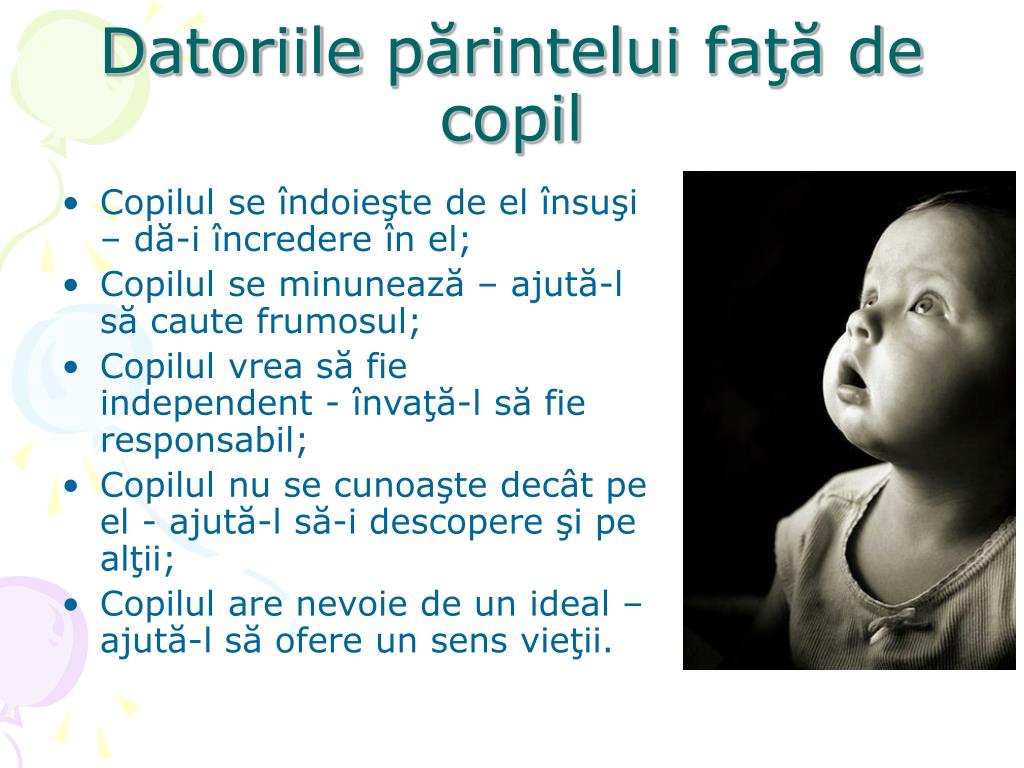 Datoriile părintelui faţă de copil

• Copilul se îndoieşte de el însuşi – dă-i încredere în el;
• Copilul se minunează – ajută-l să caute frumosul;
• Copilul vrea să fie independent - învaţă-l să fie responsabil;
• Copilul nu se cunoaşte decât pe el - ajută-l să-i descopere şi pe alţii;
• Copilul are nevoie de un ideal – ajută-l să ofere un sens vieţii.